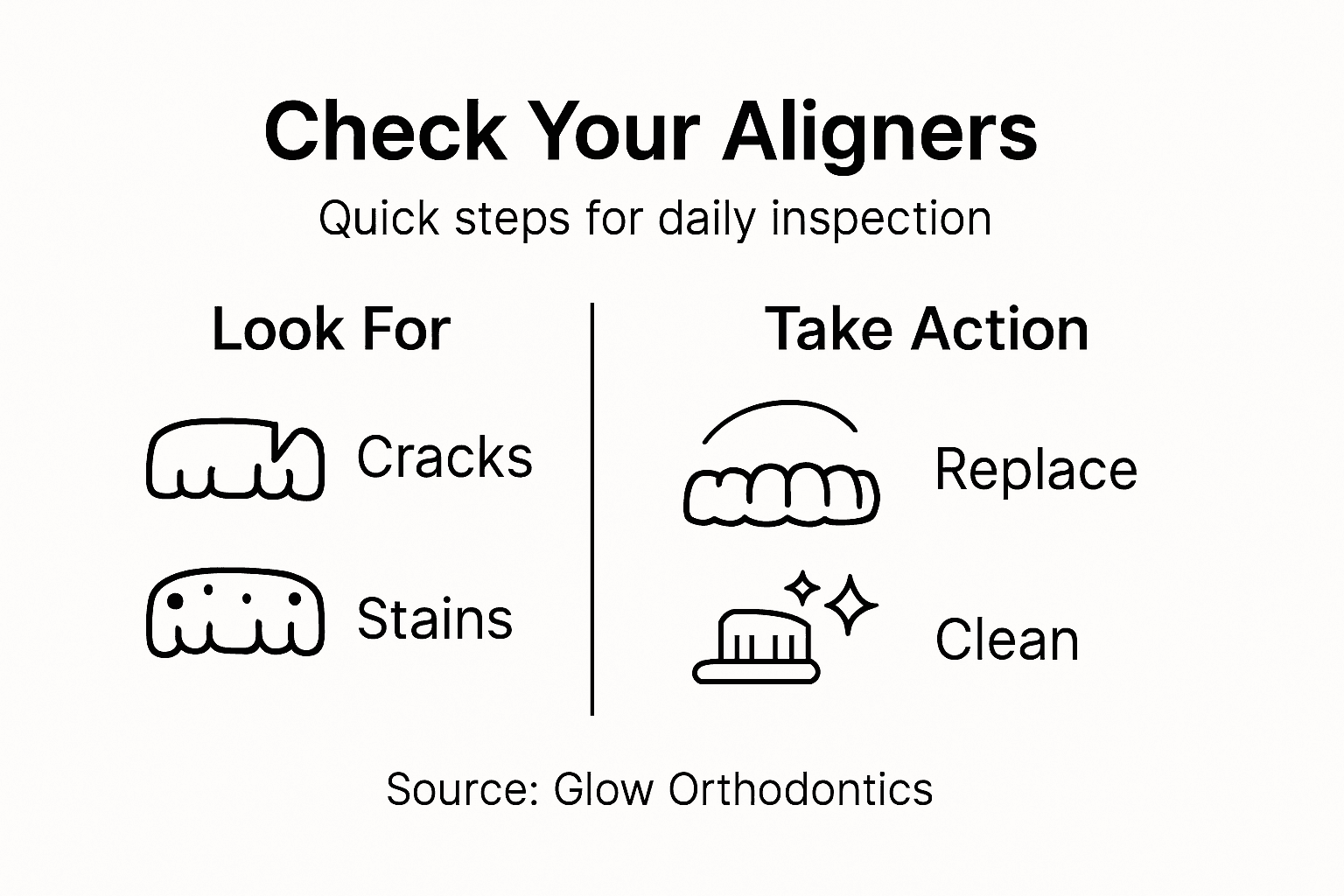 Check Your Aligners

Quick steps for daily inspection

Look For

Cracks

Stains

Take Action

Replace

Clean

Source: Glow Orthodontics